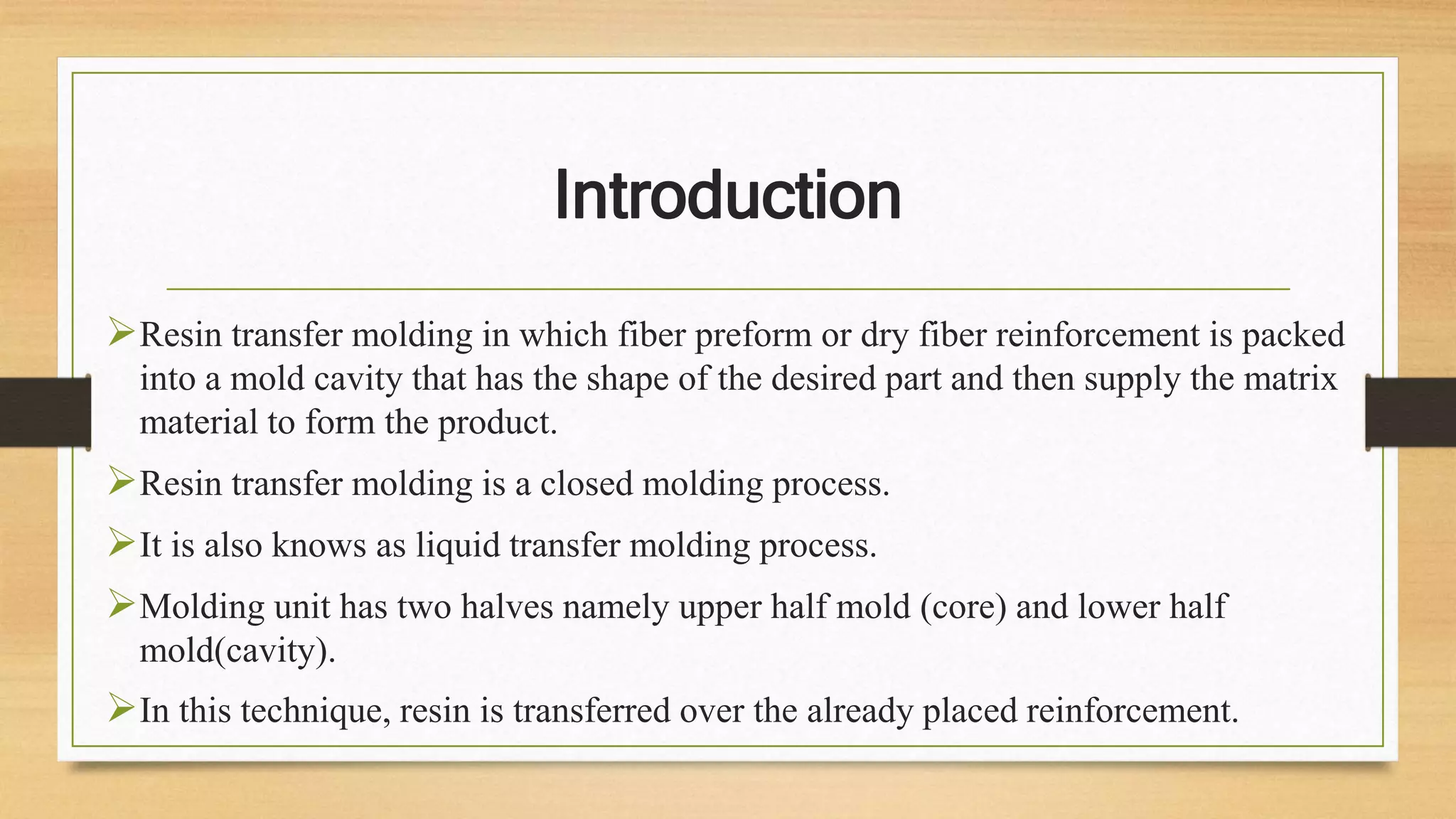 Introduction

➢Resin transfer molding in which fiber preform or dry fiber reinforcement is packed into a mold cavity that has the shape of the desired part and then supply the matrix material to form the product.

➢Resin transfer molding is a closed molding process.

➢It is also knows as liquid transfer molding process.

➢Molding unit has two halves namely upper half mold (core) and lower half mold(cavity).

➢In this technique, resin is transferred over the already placed reinforcement.